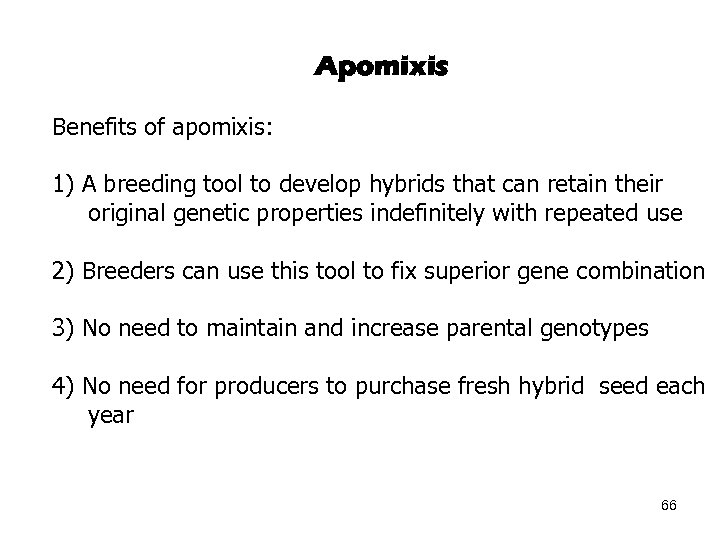 Apomixis

Benefits of apomixis:

1) A breeding tool to develop hybrids that can retain their original genetic properties indefinitely with repeated use

2) Breeders can use this tool to fix superior gene combination

3) No need to maintain and increase parental genotypes

4) No need for producers to purchase fresh hybrid seed each year

66